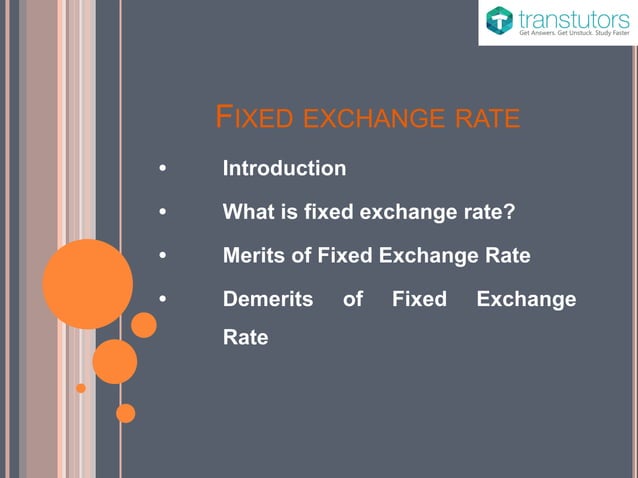 transtutors
Get Answers. Get Unstuck. Study Faster

FIXED EXCHANGE RATE

• Introduction
• What is fixed exchange rate?
• Merits of Fixed Exchange Rate
• Demerits of Fixed Exchange Rate